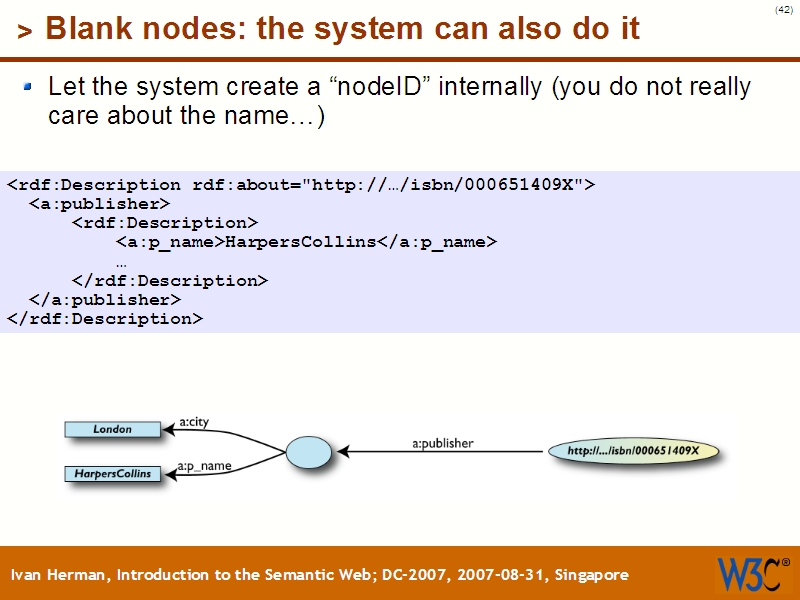 (42)

> Blank nodes: the system can also do it

Let the system create a “nodeID” internally (you do not really care about the name…)

<rdf:Description rdf:about="http://…/isbn/000651409X">
  <a:publisher>
    <rdf:Description>
      <a:p_name>HarpersCollins</a:p_name>
      …
    </rdf:Description>
  </a:publisher>
</rdf:Description>

London

a:city

HarpersCollins

a:p_name

a:publisher

http://…/isbn/000651409X

Ivan Herman, Introduction to the Semantic Web; DC-2007, 2007-08-31, Singapore

W3C®